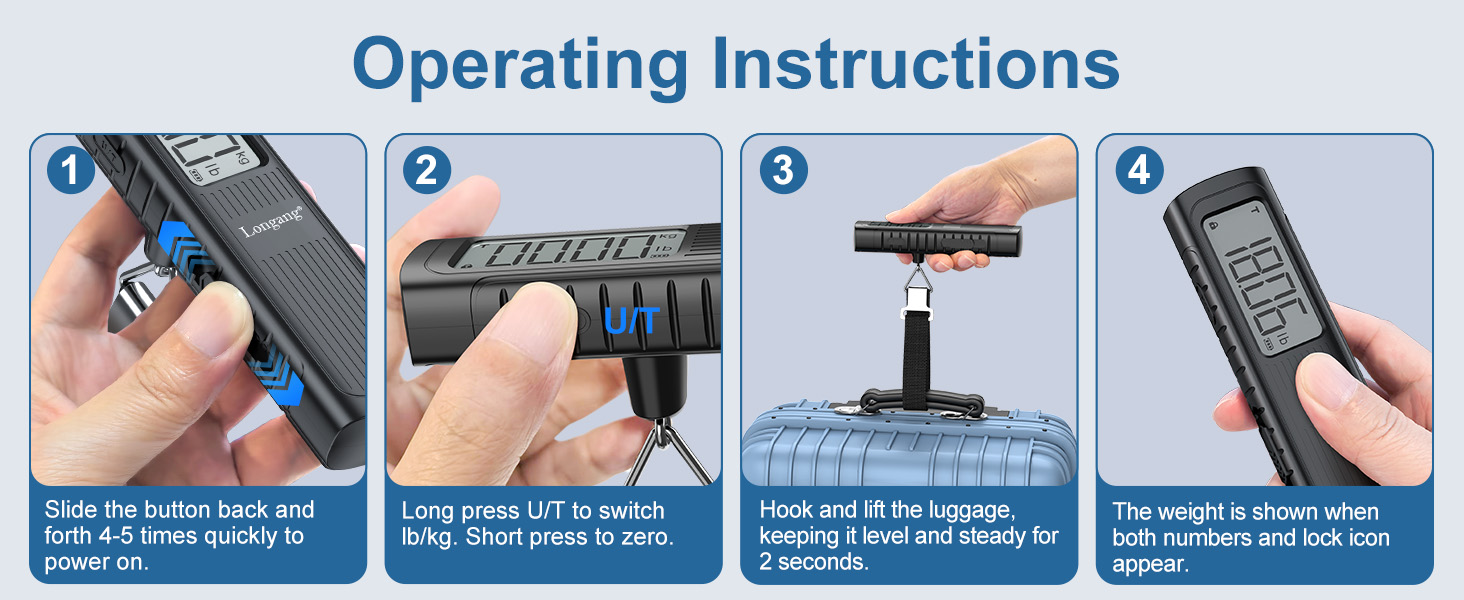 Operating Instructions

1

kg
lb
Longang®

Slide the button back and forth 4-5 times quickly to power on.

2

00.00
kg
lb
U/T

Long press U/T to switch lb/kg. Short press to zero.

3

Hook and lift the luggage, keeping it level and steady for 2 seconds.

4

T
18.06
lb

The weight is shown when both numbers and lock icon appear.